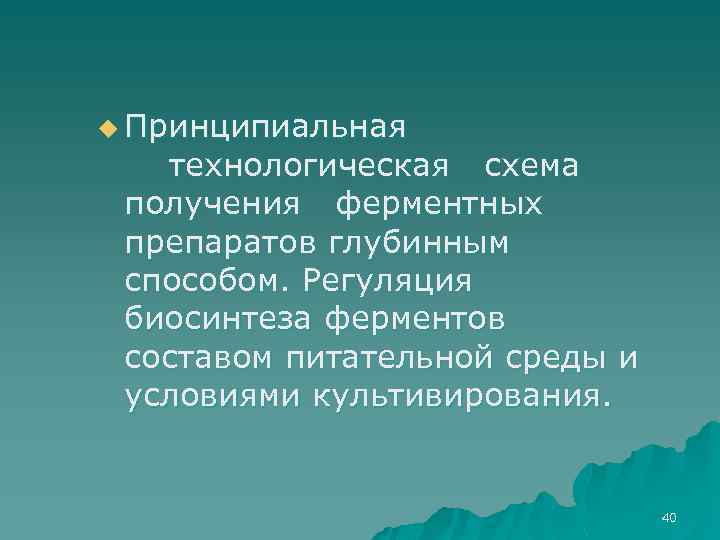 Принципиальная технологическая схема получения ферментных препаратов глубинным способом. Регуляция биосинтеза ферментов составом питательной среды и условиями культивирования.

40